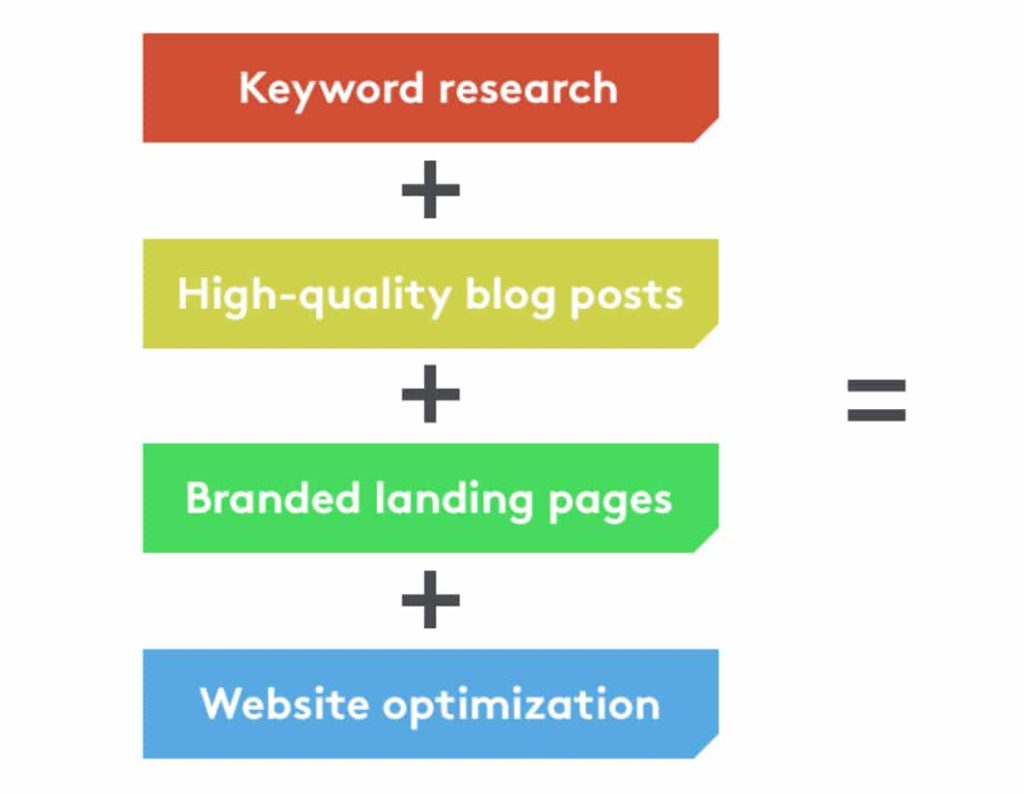 Keyword research

+

High-quality blog posts

+

Branded landing pages

+

Website optimization

=